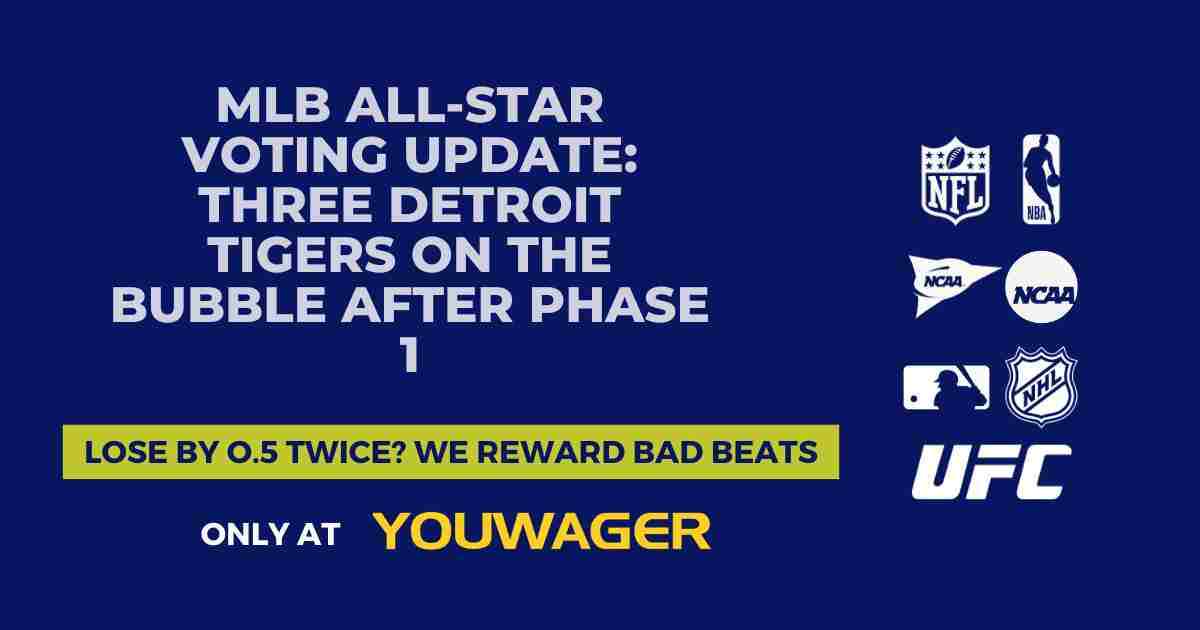 MLB ALL-STAR VOTING UPDATE: THREE DETROIT TIGERS ON THE BUBBLE AFTER PHASE 1

LOSE BY 0.5 TWICE? WE REWARD BAD BEATS

ONLY AT YOUWAGER

NFL

NBA

NCAA

NCAA

NHL

UFC